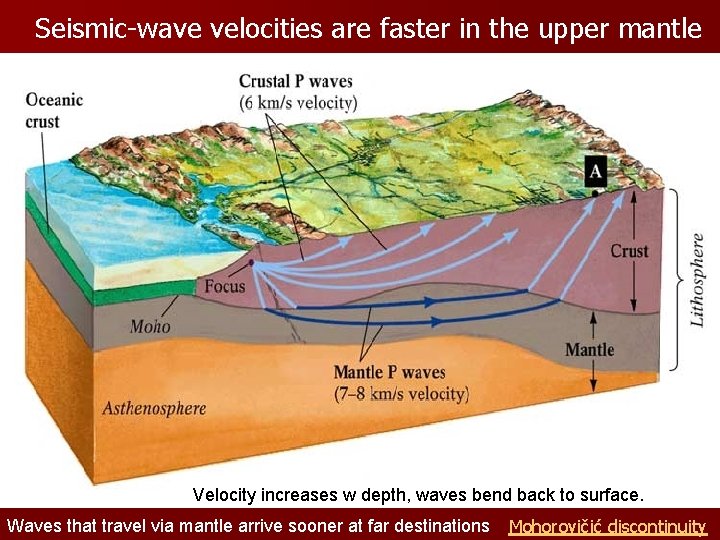 Seismic-wave velocities are faster in the upper mantle

Oceanic crust

Crustal P waves (6 km/s velocity)

A

Crust

Lithosphere

Focus

Moho

Mantle

Mantle P waves (7–8 km/s velocity)

Asthenosphere

Velocity increases w depth, waves bend back to surface.

Waves that travel via mantle arrive sooner at far destinations

Mohorovičić discontinuity